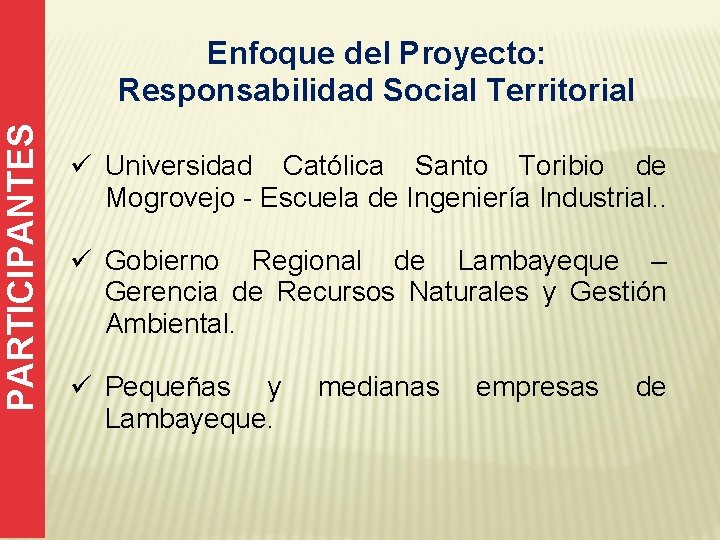 PARTICIPANTES

Enfoque del Proyecto: Responsabilidad Social Territorial

✓ Universidad Católica Santo Toribio de Mogrovejo - Escuela de Ingeniería Industrial..

✓ Gobierno Regional de Lambayeque – Gerencia de Recursos Naturales y Gestión Ambiental.

✓ Pequeñas y medianas empresas de Lambayeque.